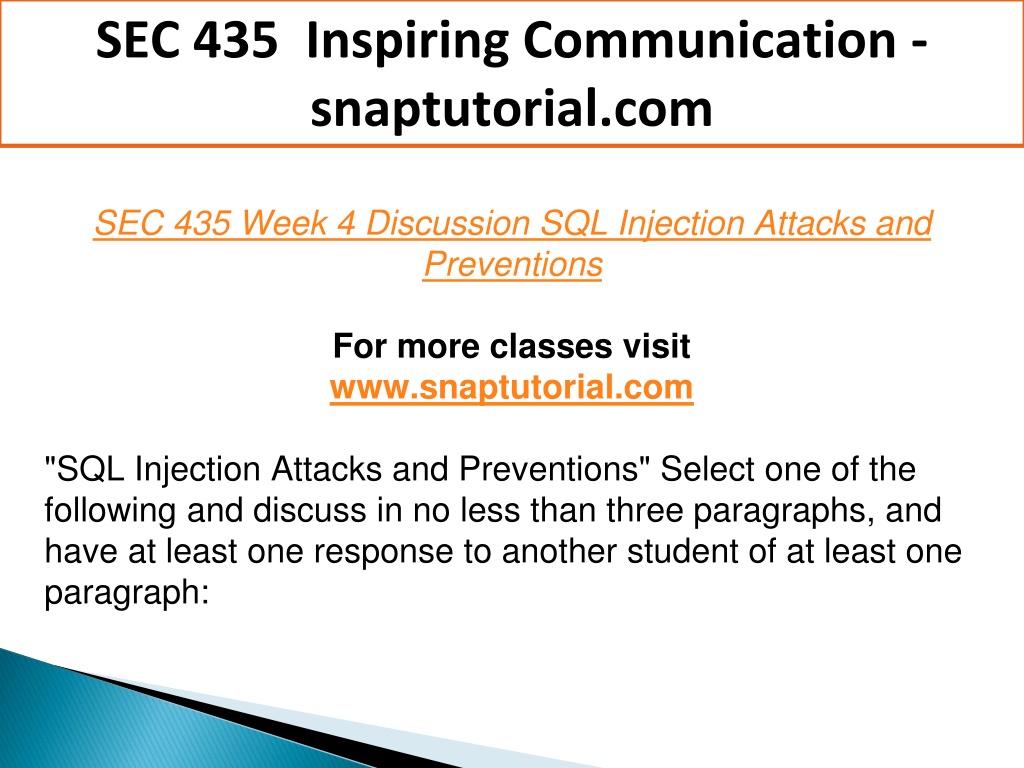 SEC 435 Inspiring Communication - snaptutorial.com

SEC 435 Week 4 Discussion SQL Injection Attacks and Preventions

For more classes visit
www.snaptutorial.com

"SQL Injection Attacks and Preventions" Select one of the following and discuss in no less than three paragraphs, and have at least one response to another student of at least one paragraph: